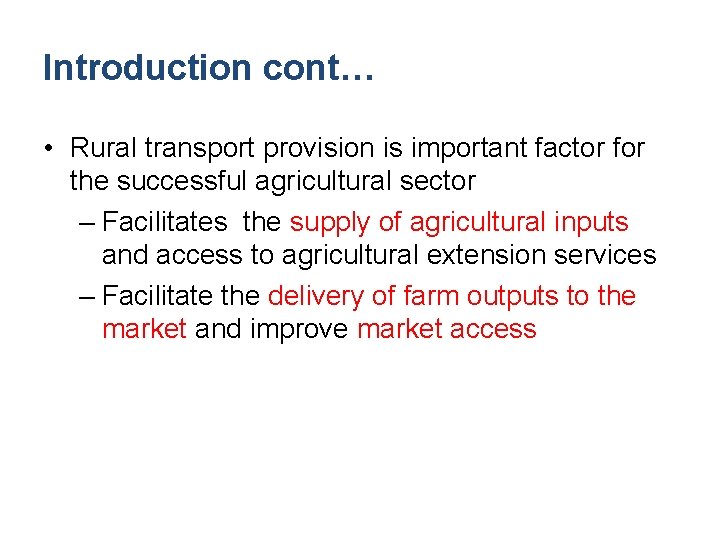 Introduction cont…

• Rural transport provision is important factor for the successful agricultural sector

– Facilitates the supply of agricultural inputs and access to agricultural extension services

– Facilitate the delivery of farm outputs to the market and improve market access